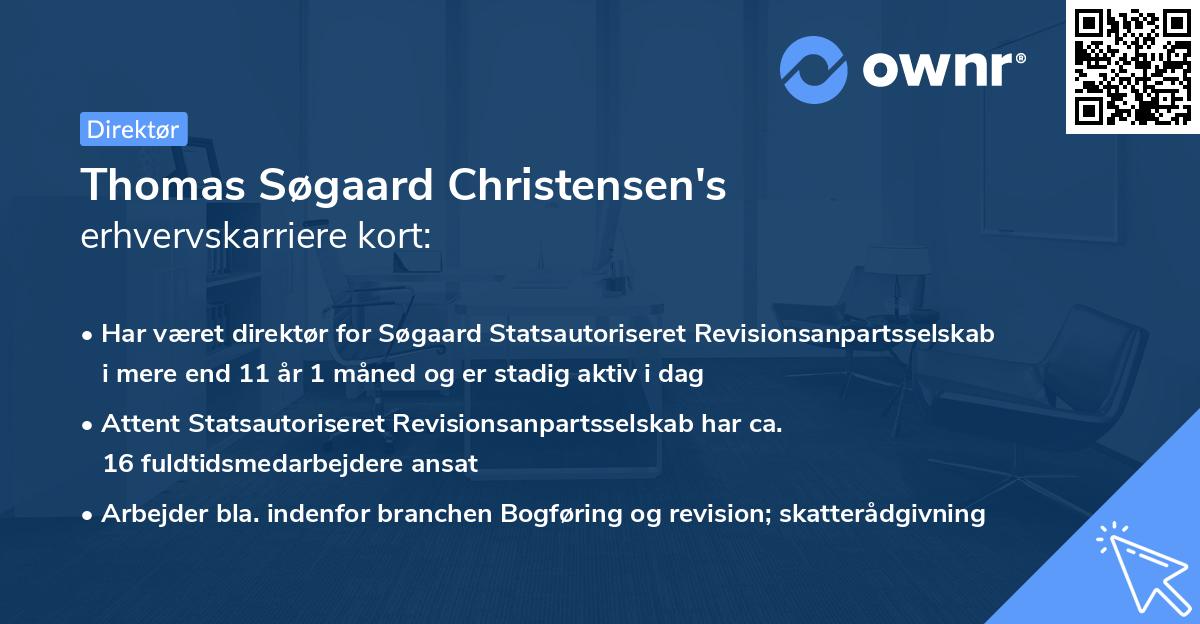 ownr®

Direktør

Thomas Søgaard Christensen's
erhvervskarriere kort:

• Har været direktør for Søgaard Statsautoriseret Revisionsanpartsselskab i mere end 11 år 1 måned og er stadig aktiv i dag

• Attent Statsautoriseret Revisionsanpartsselskab har ca. 16 fuldtidsmedarbejdere ansat

• Arbejder bla. indenfor branchen Bogføring og revision; skatterådgivning